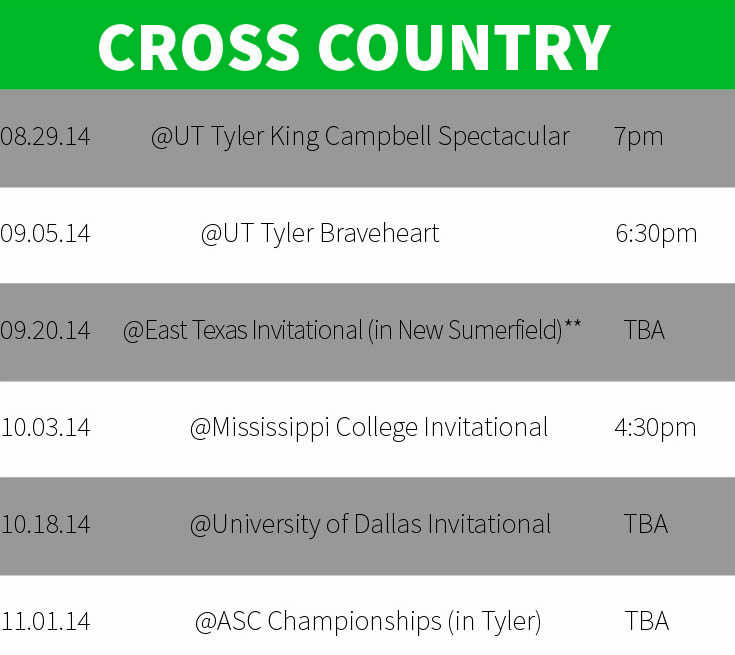 CROSS COUNTRY

| | | |
|---|---|---|
| 08.29.14 | @UT Tyler King Campbell Spectacular | 7pm |
| 09.05.14 | @UT Tyler Braveheart | 6:30pm |
| 09.20.14 | @East Texas Invitational (in New Sumerfield)** | TBA |
| 10.03.14 | @Mississippi College Invitational | 4:30pm |
| 10.18.14 | @University of Dallas Invitational | TBA |
| 11.01.14 | @ASC Championships (in Tyler) | TBA |